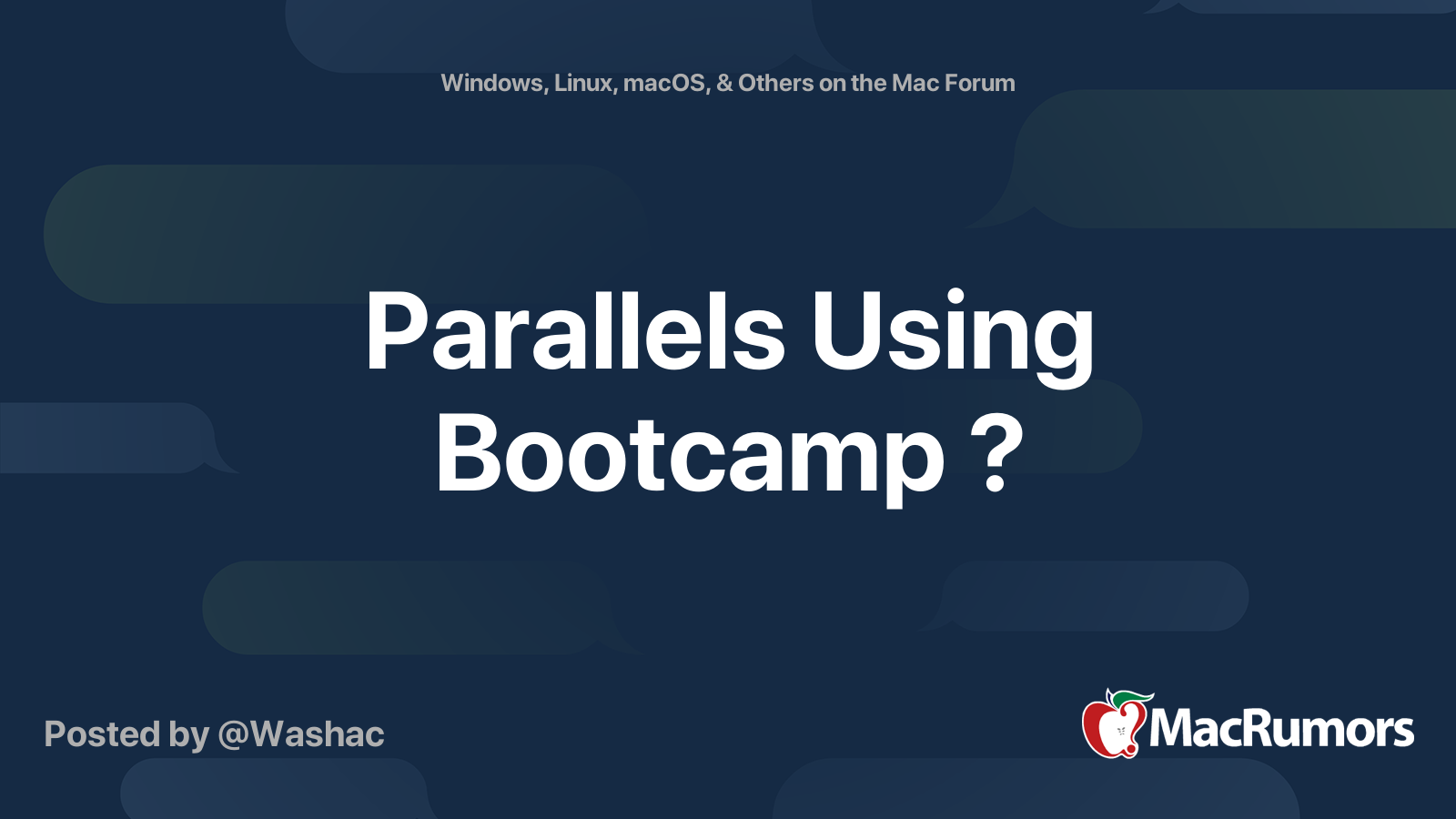 Windows, Linux, macOS, & Others on the Mac Forum

Parallels Using Bootcamp ?

Posted by @Washac

MacRumors